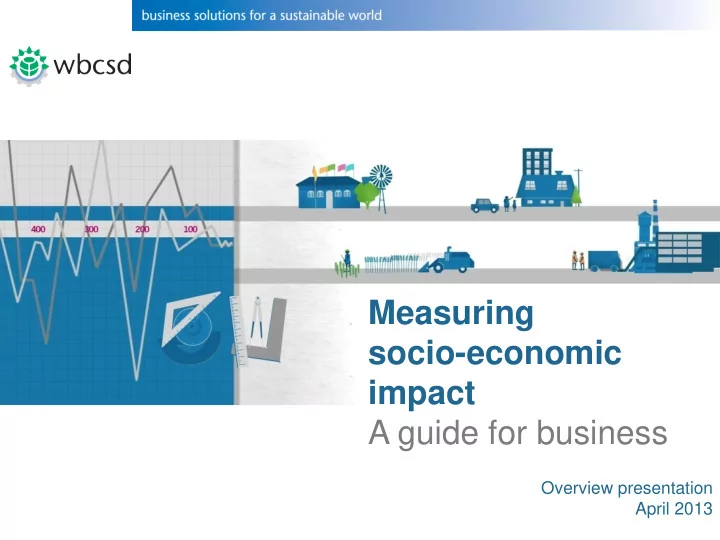 business solutions for a sustainable world

wbcsd

400 300 200 100

Measuring socio-economic impact
A guide for business

Overview presentation
April 2013